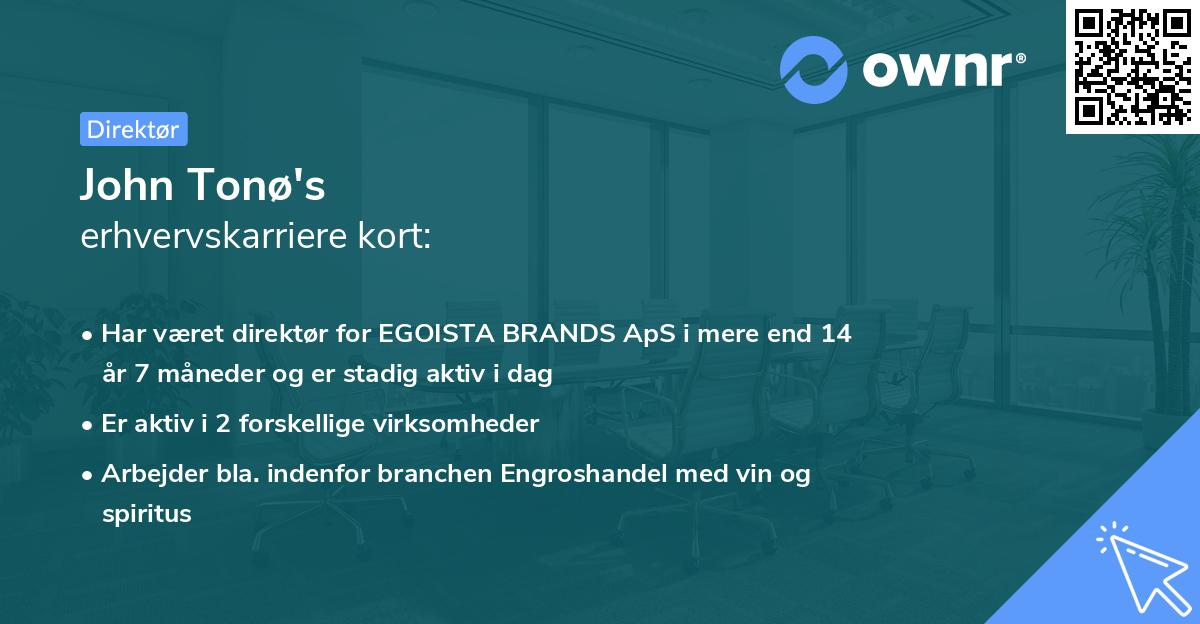 ownr®

Direktør

John Tonø's
erhvervskarriere kort:

• Har været direktør for EGOISTA BRANDS ApS i mere end 14 år 7 måneder og er stadig aktiv i dag
• Er aktiv i 2 forskellige virksomheder
• Arbejder bla. indenfor branchen Engroshandel med vin og spiritus